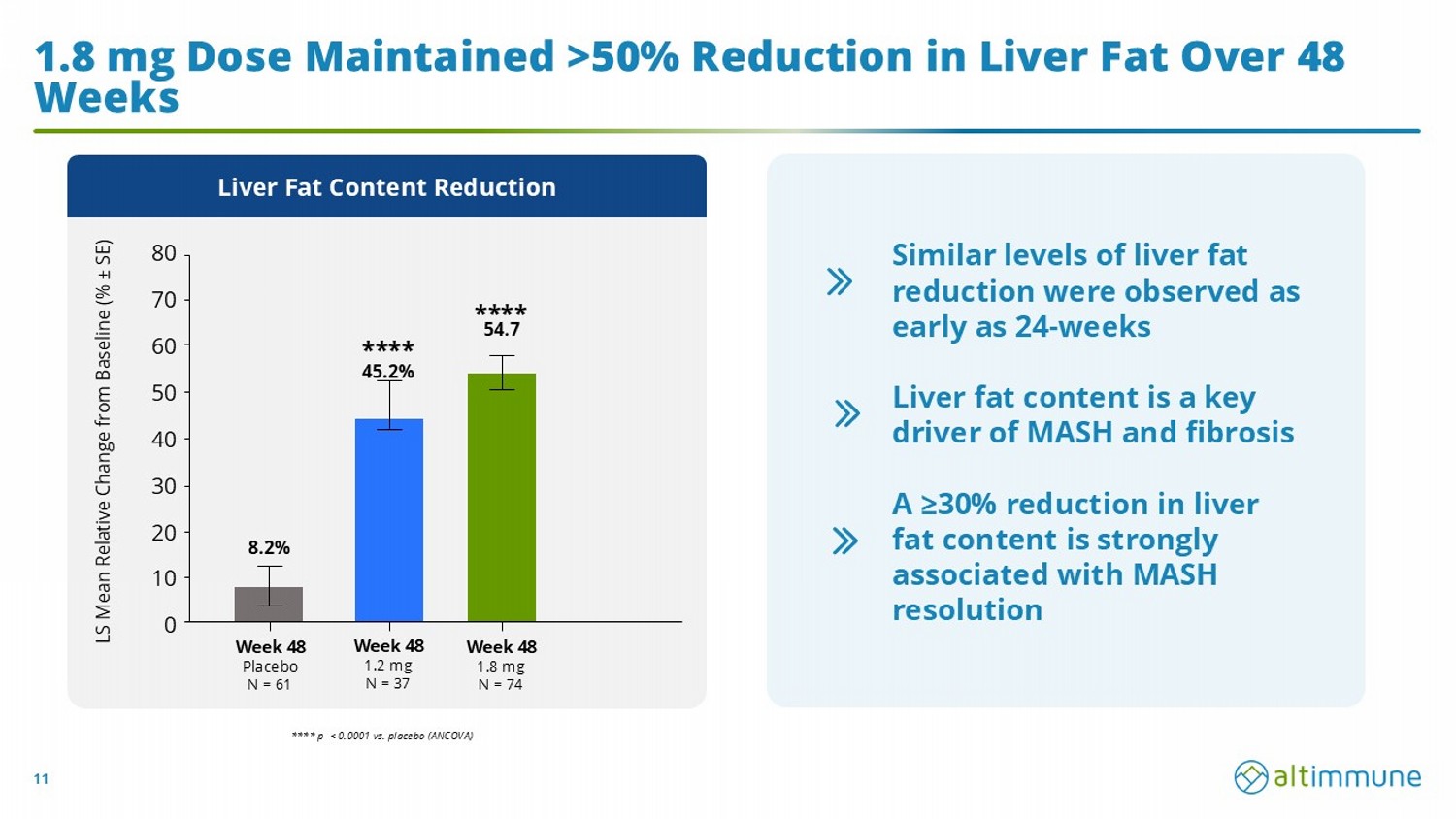 1.8 mg Dose Maintained >50% Reduction in Liver Fat Over 48 Weeks

Liver Fat Content Reduction

LS Mean Relative Change from Baseline (% ± SE)

80
70
60
50
40
30
20
10
0

8.2%

****
45.2%

****
54.7

Week 48
Placebo
N = 61

Week 48
1.2 mg
N = 37

Week 48
1.8 mg
N = 74

**** p < 0.0001 vs. placebo (ANCOVA)

Similar levels of liver fat reduction were observed as early as 24-weeks

Liver fat content is a key driver of MASH and fibrosis

A ≥30% reduction in liver fat content is strongly associated with MASH resolution

11

altimmune